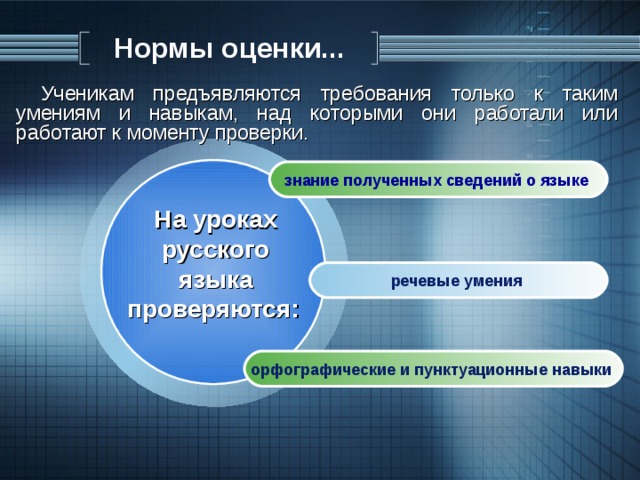 Нормы оценки...

Ученикам предъявляются требования только к таким умениям и навыкам, над которыми они работали или работают к моменту проверки.

На уроках русского языка проверяются:

знание полученных сведений о языке

речевые умения

орфографические и пунктуационные навыки